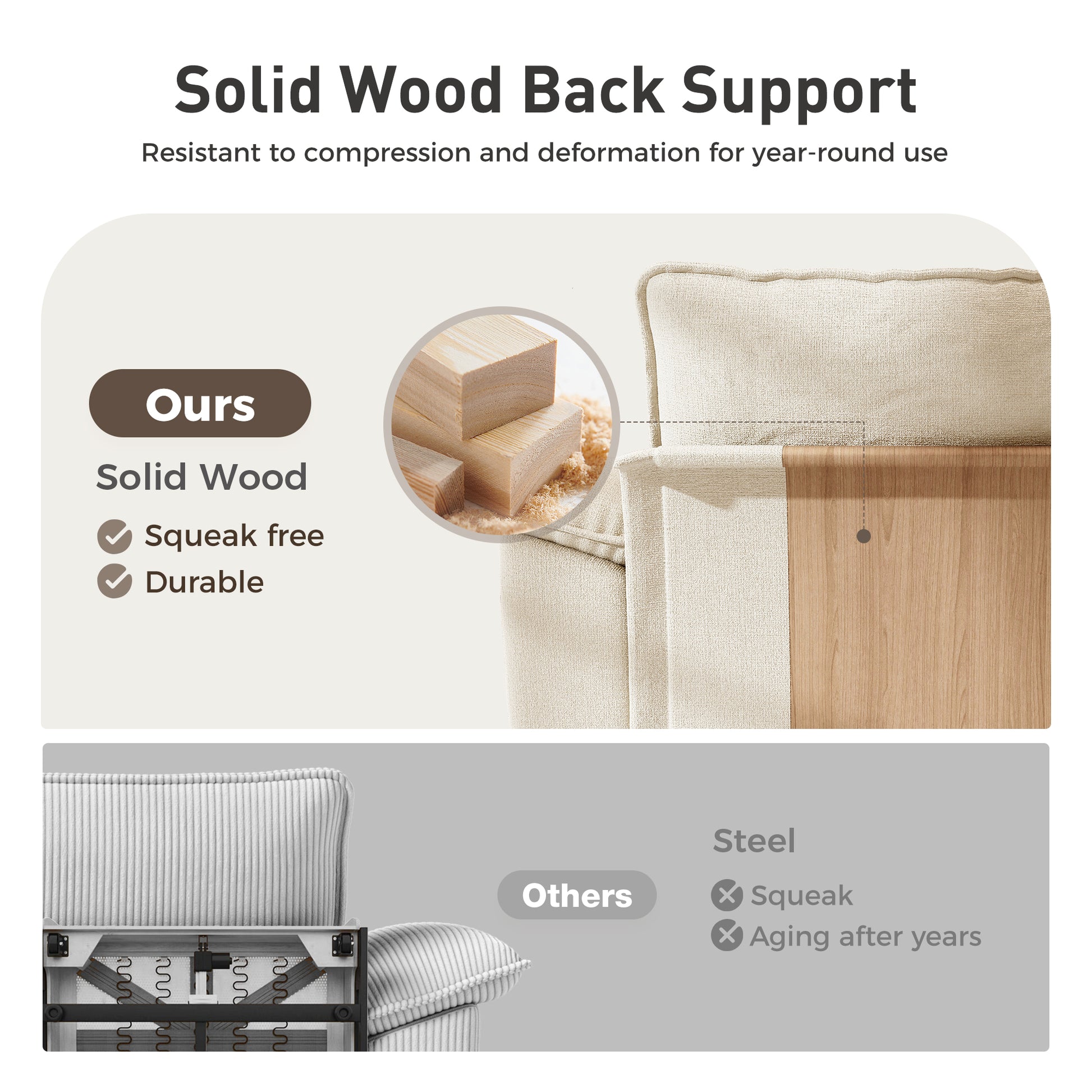 Solid Wood Back Support

Resistant to compression and deformation for year-round use

Ours

Solid Wood

Squeak free

Durable

Others

Steel

Squeak

Aging after years